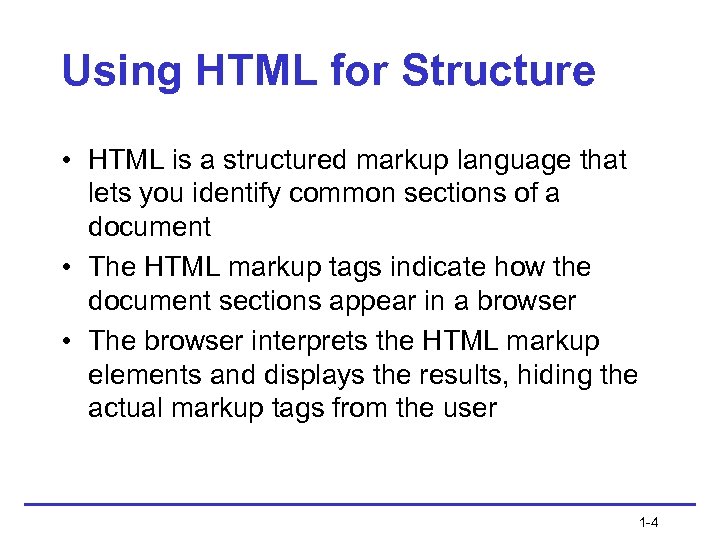 Using HTML for Structure

• HTML is a structured markup language that lets you identify common sections of a document

• The HTML markup tags indicate how the document sections appear in a browser

• The browser interprets the HTML markup elements and displays the results, hiding the actual markup tags from the user

1-4